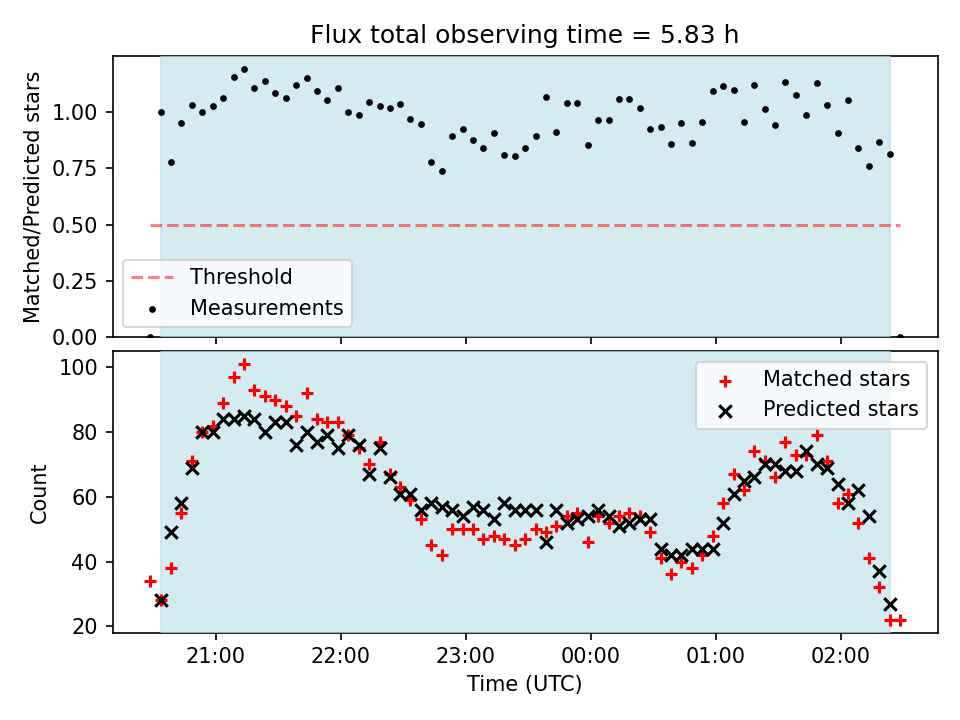 Flux total observing time = 5.83 h

Matched/Predicted stars

1.00
0.75
0.50
0.25
0.00

Threshold
Measurements

Count

100
80
60
40
20

Matched stars
Predicted stars

21:00
22:00
23:00
00:00
01:00
02:00

Time (UTC)